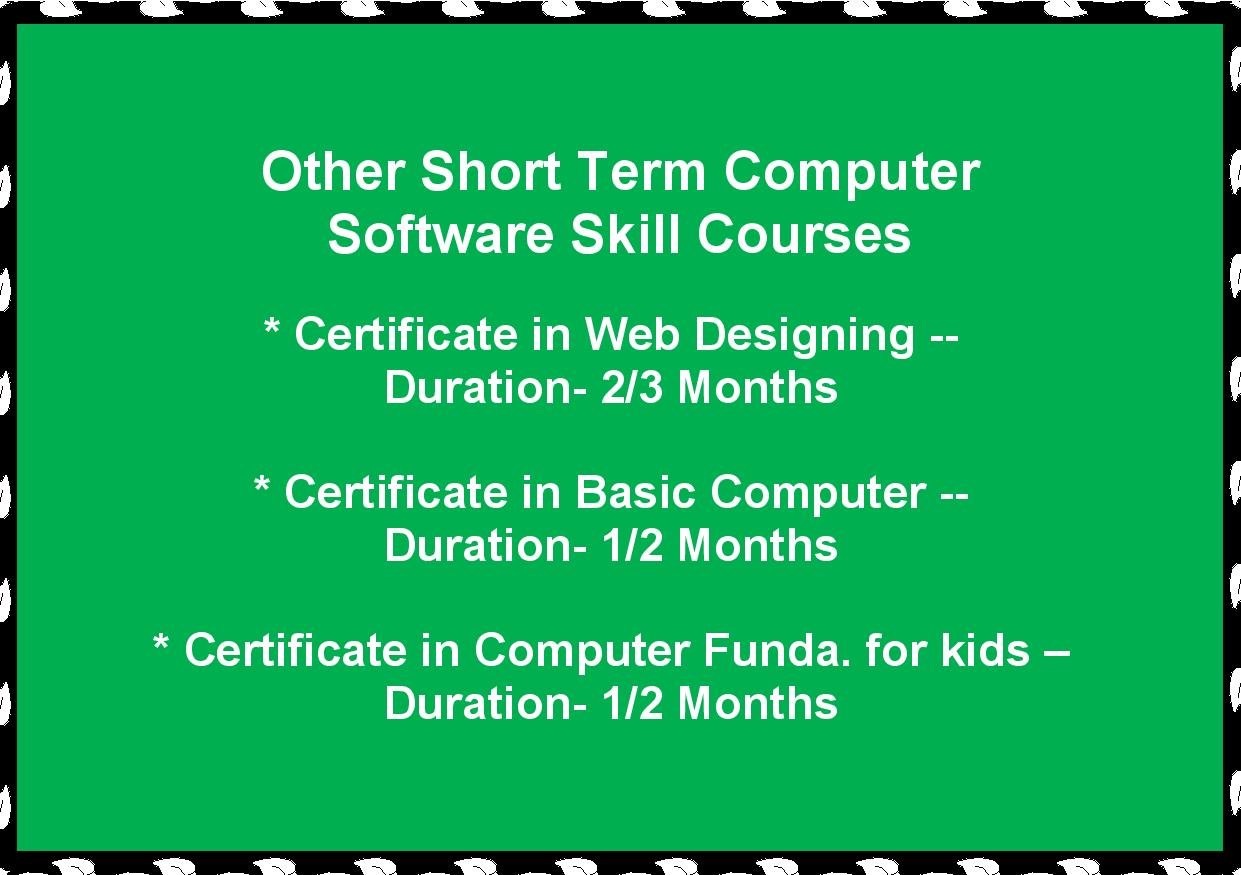 Other Short Term Computer Software Skill Courses

* Certificate in Web Designing -- Duration- 2/3 Months

* Certificate in Basic Computer -- Duration- 1/2 Months

* Certificate in Computer Funda. for kids – Duration- 1/2 Months